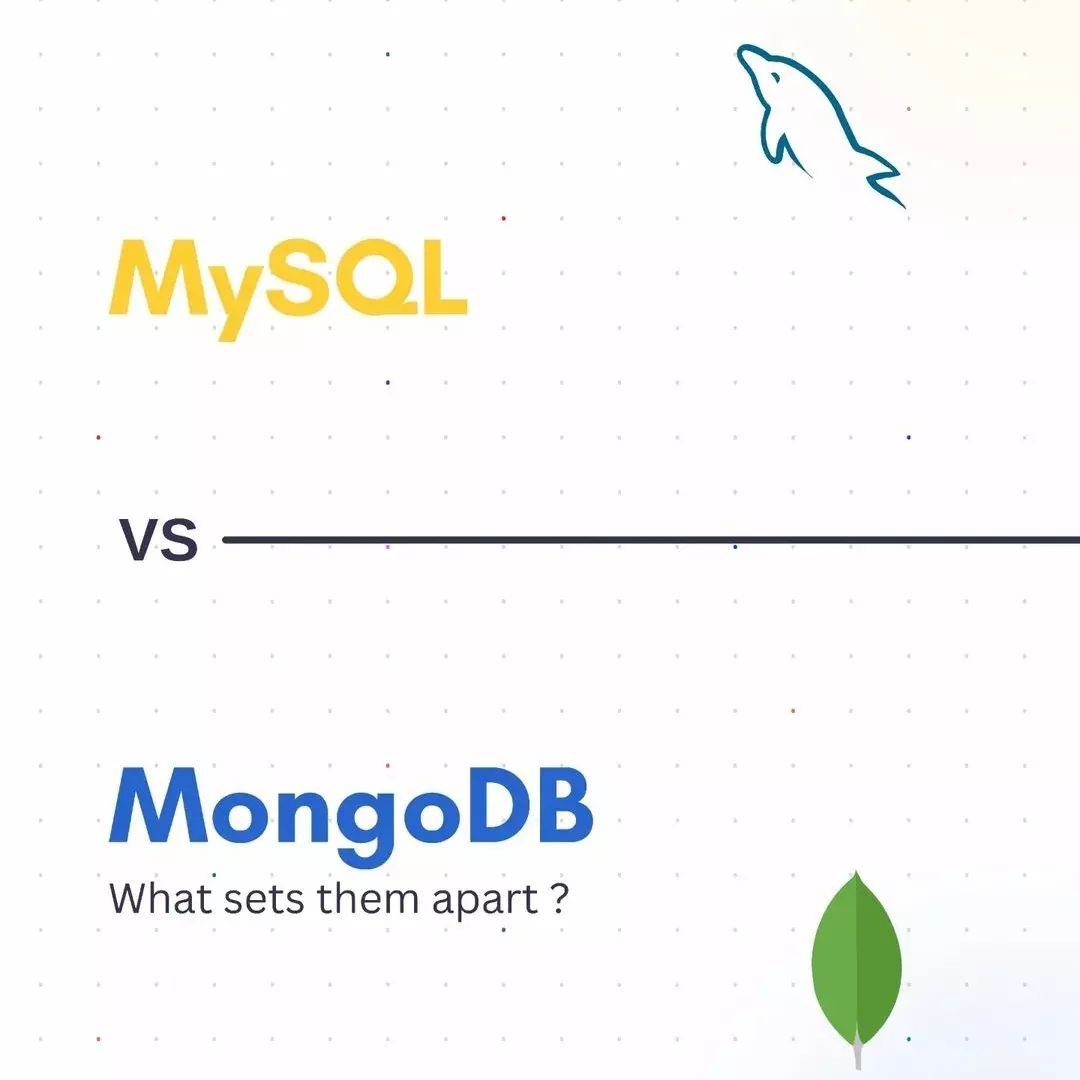 MySQL

VS

MongoDB

What sets them apart ?